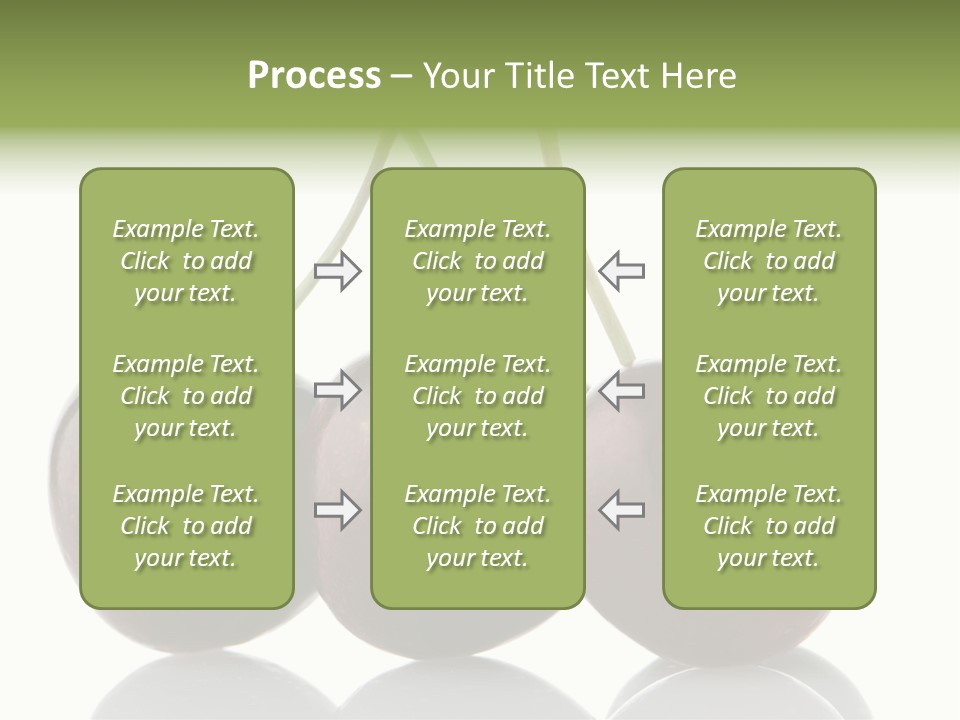 Process – Your Title Text Here

Example Text. Click to add your text.

Example Text. Click to add your text.

Example Text. Click to add your text.

Example Text. Click to add your text.

Example Text. Click to add your text.

Example Text. Click to add your text.

Example Text. Click to add your text.

Example Text. Click to add your text.

Example Text. Click to add your text.